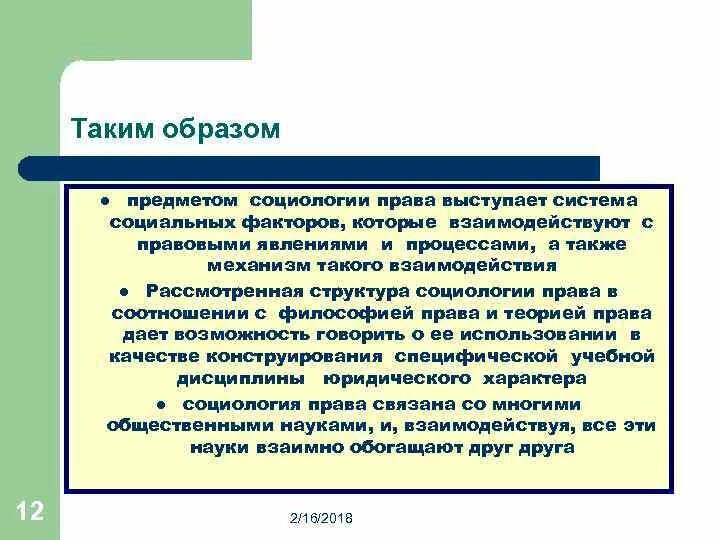 Таким образом

● предметом социологии права выступает система социальных факторов, которые взаимодействуют с правовыми явлениями и процессами, а также механизм такого взаимодействия

● Рассмотренная структура социологии права в соотношении с философией права и теорией права дает возможность говорить о ее использовании в качестве конструирования специфической учебной дисциплины юридического характера

● социология права связана со многими общественными науками, и, взаимодействуя, все эти науки взаимно обогащают друг друга

12

2/16/2018